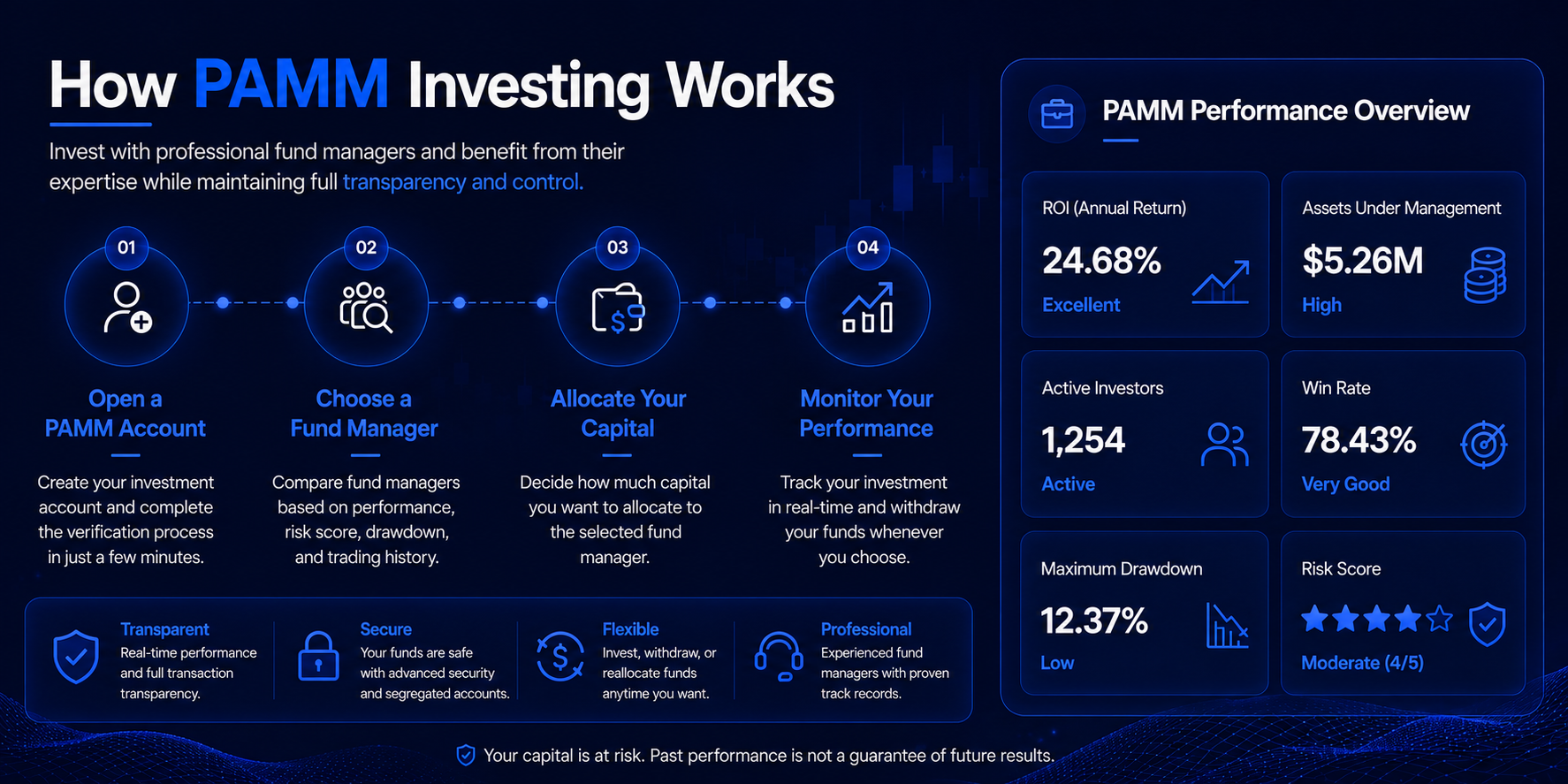 How PAMM Investing Works

Invest with professional fund managers and benefit from their expertise while maintaining full transparency and control.

01

Open a PAMM Account

Create your investment account and complete the verification process in just a few minutes.

02

Choose a Fund Manager

Compare fund managers based on performance, risk score, drawdown, and trading history.

03

Allocate Your Capital

Decide how much capital you want to allocate to the selected fund manager.

04

Monitor Your Performance

Track your investment in real-time and withdraw your funds whenever you choose.

Transparent
Real-time performance and full transaction transparency.

Secure
Your funds are safe with advanced security and segregated accounts.

Flexible
Invest, withdraw, or reallocate funds anytime you want.

Professional
Experienced fund managers with proven track records.

PAMM Performance Overview

ROI (Annual Return)
24.68%
Excellent

Assets Under Management
$5.26M
High

Active Investors
1,254
Active

Win Rate
78.43%
Very Good

Maximum Drawdown
12.37%
Low

Risk Score
Moderate (4/5)

Your capital is at risk. Past performance is not a guarantee of future results.